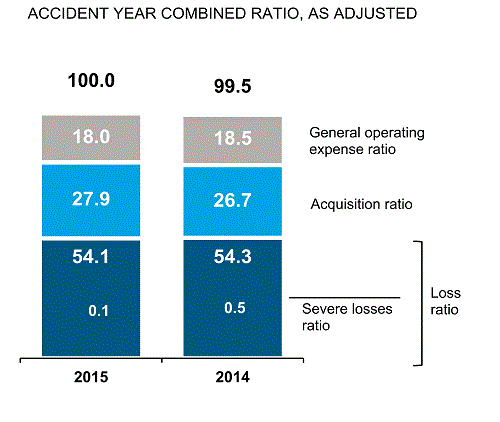 ACCIDENT YEAR COMBINED RATIO, AS ADJUSTED

100.0

99.5

18.0

18.5

General operating expense ratio

27.9

26.7

Acquisition ratio

54.1

54.3

0.1

0.5

Severe losses ratio

Loss ratio

2015

2014